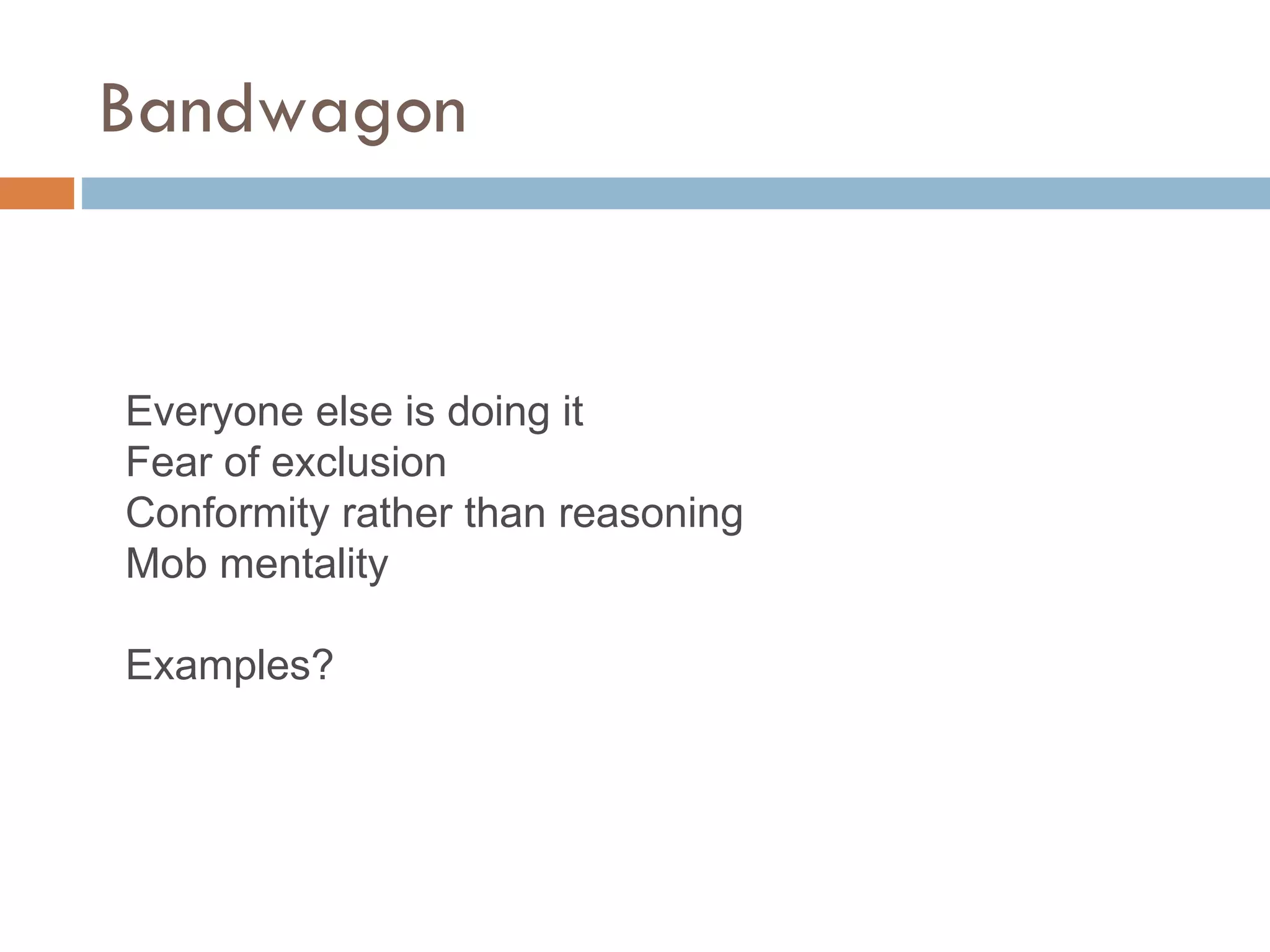 Bandwagon

Everyone else is doing it
Fear of exclusion
Conformity rather than reasoning
Mob mentality

Examples?